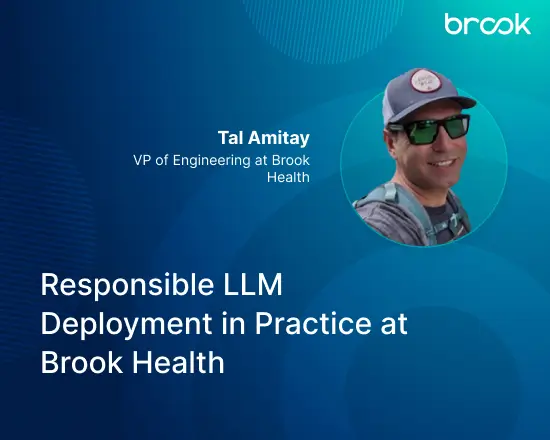 brook

Tal Amitay

VP of Engineering at Brook Health

Responsible LLM Deployment in Practice at Brook Health